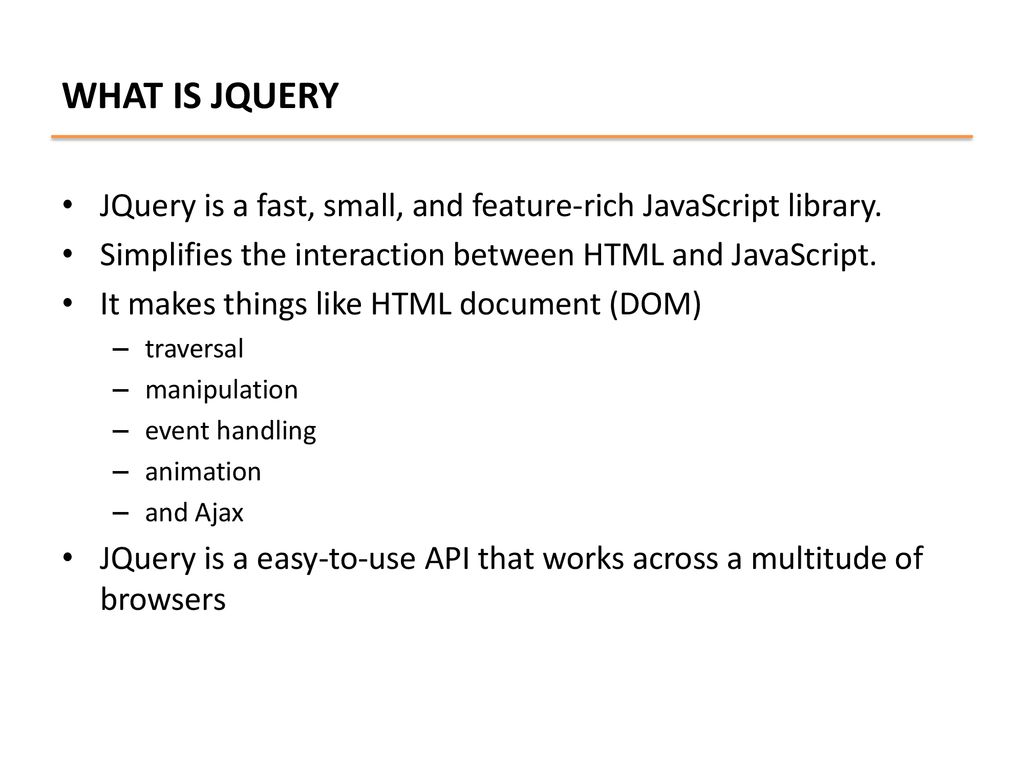 WHAT IS JQUERY

• JQuery is a fast, small, and feature-rich JavaScript library.
• Simplifies the interaction between HTML and JavaScript.
• It makes things like HTML document (DOM)
– traversal
– manipulation
– event handling
– animation
– and Ajax
• JQuery is a easy-to-use API that works across a multitude of browsers